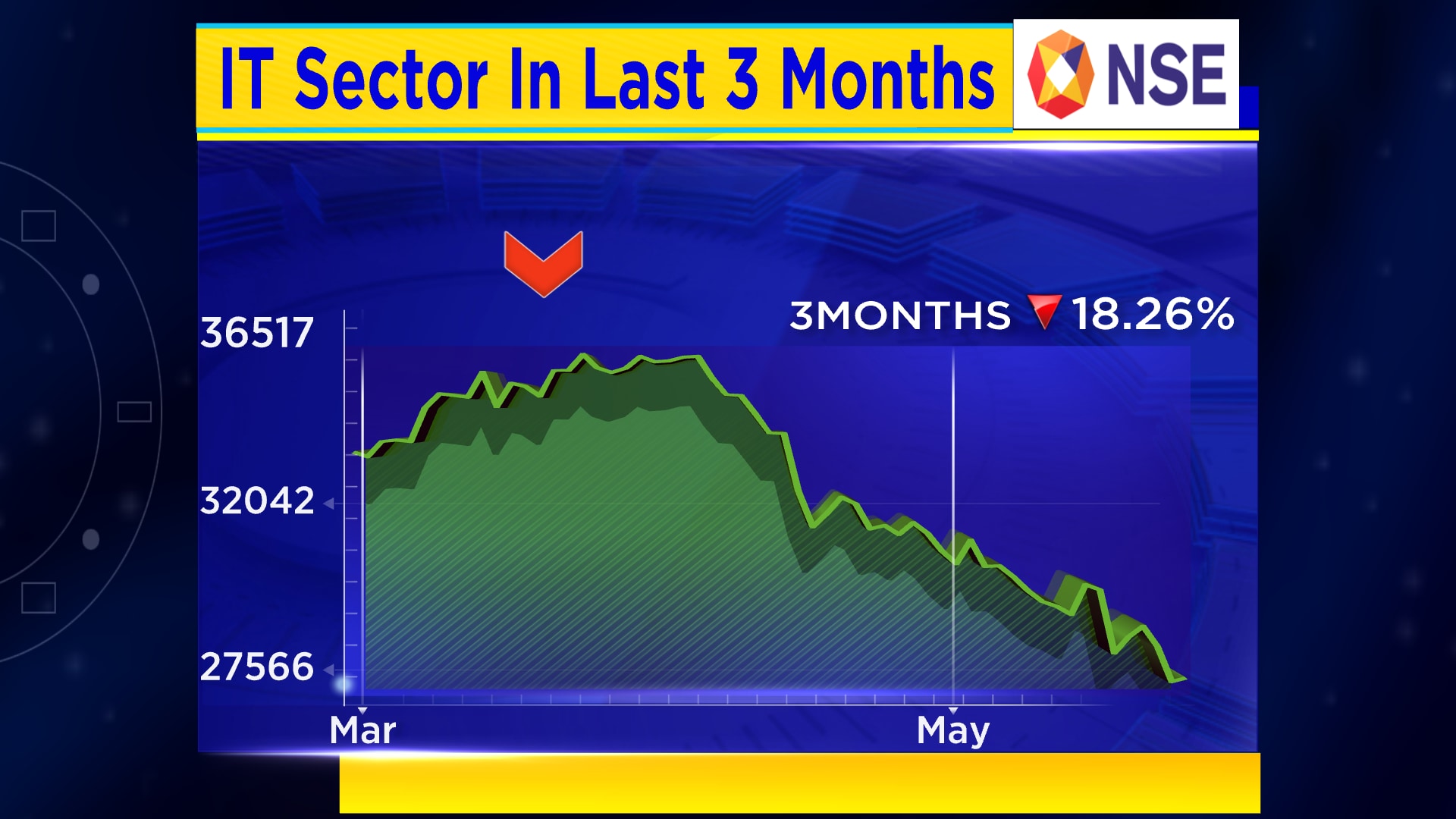 IT Sector In Last 3 Months

NSE

3MONTHS 18.26%

36517

32042

27566

Mar

May